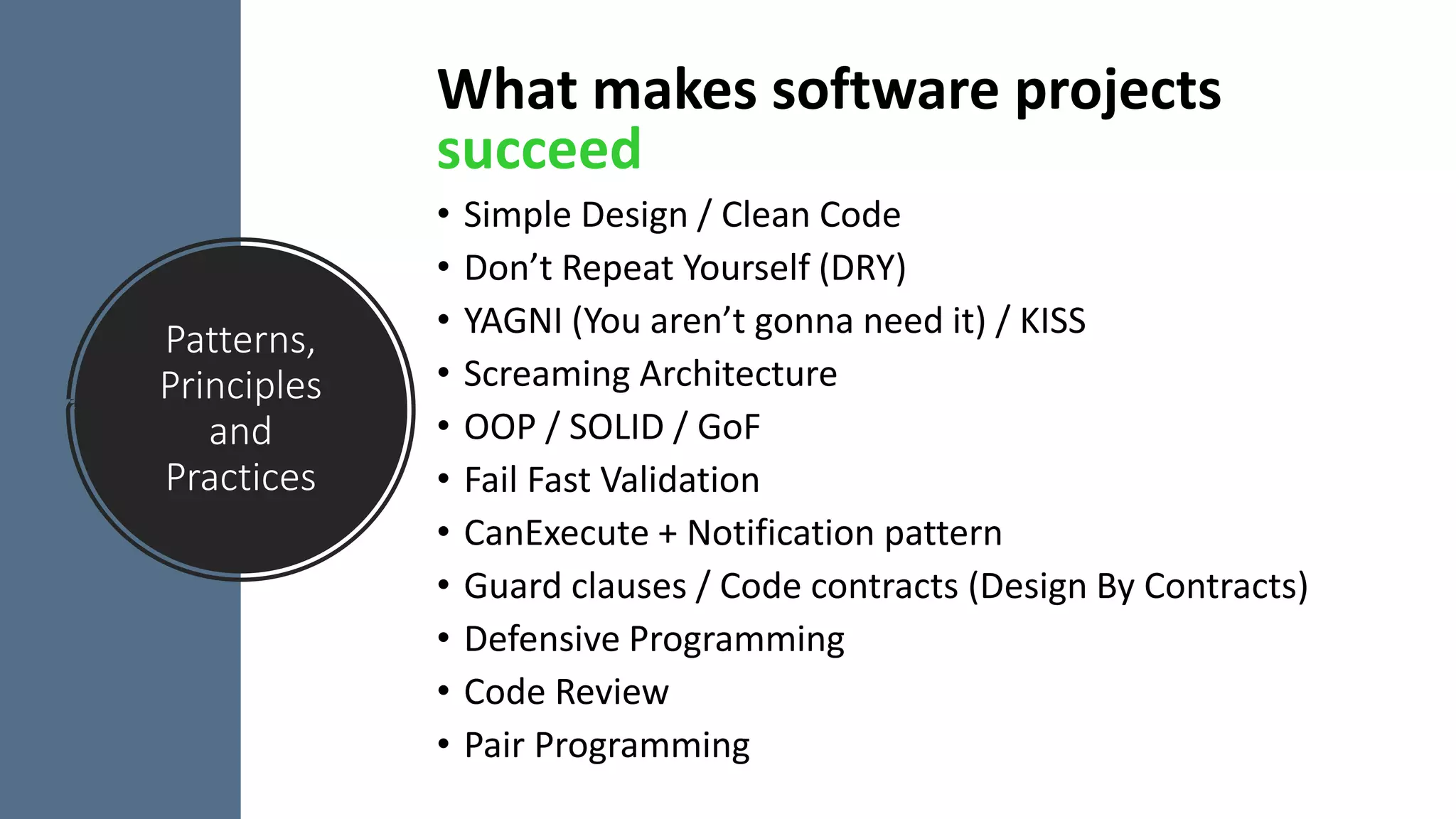 Patterns, Principles and Practices

What makes software projects succeed

• Simple Design / Clean Code
• Don’t Repeat Yourself (DRY)
• YAGNI (You aren’t gonna need it) / KISS
• Screaming Architecture
• OOP / SOLID / GoF
• Fail Fast Validation
• CanExecute + Notification pattern
• Guard clauses / Code contracts (Design By Contracts)
• Defensive Programming
• Code Review
• Pair Programming